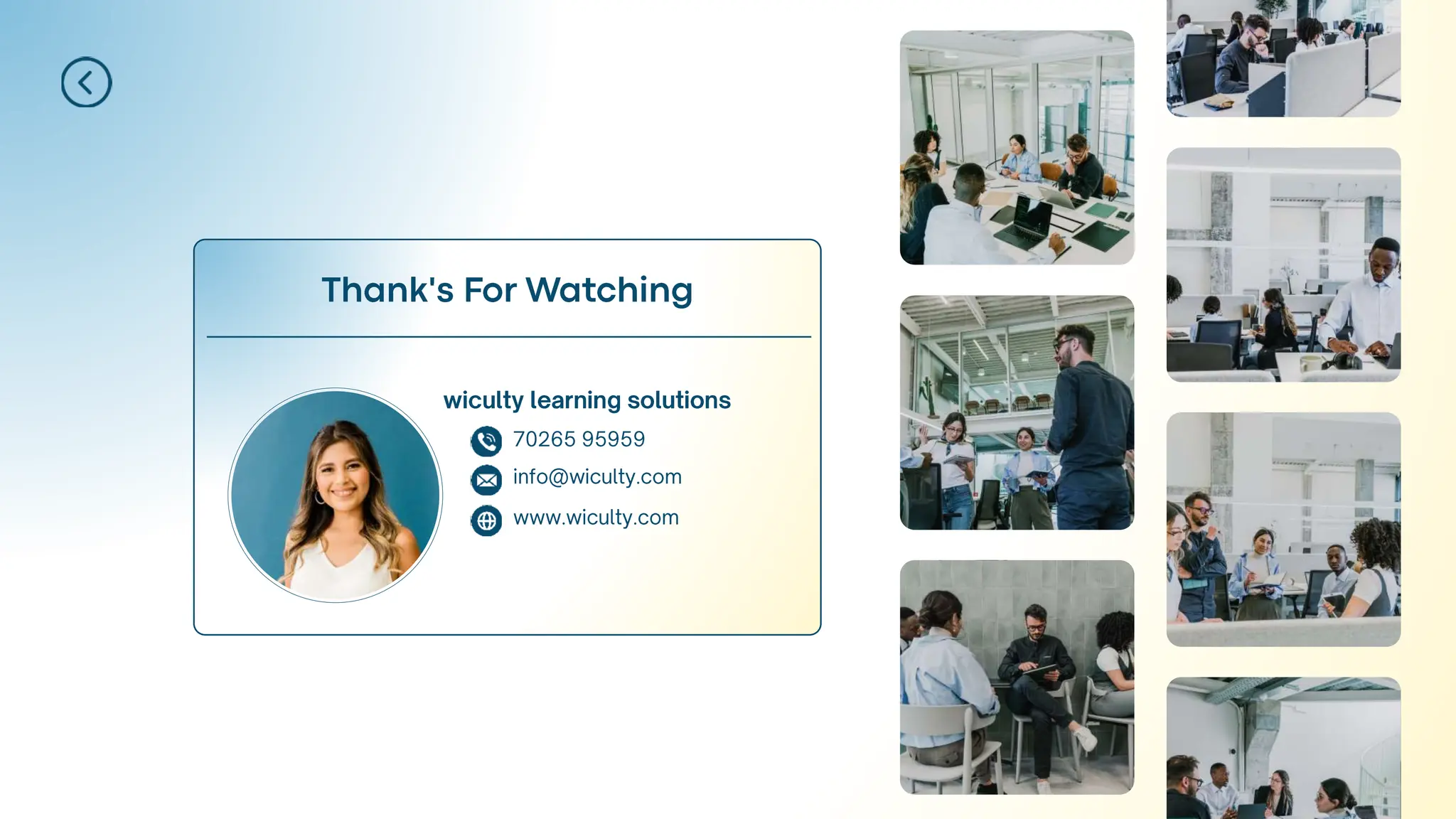 Thank's For Watching

wiculty learning solutions

70265 95959

info@wiculty.com

www.wiculty.com